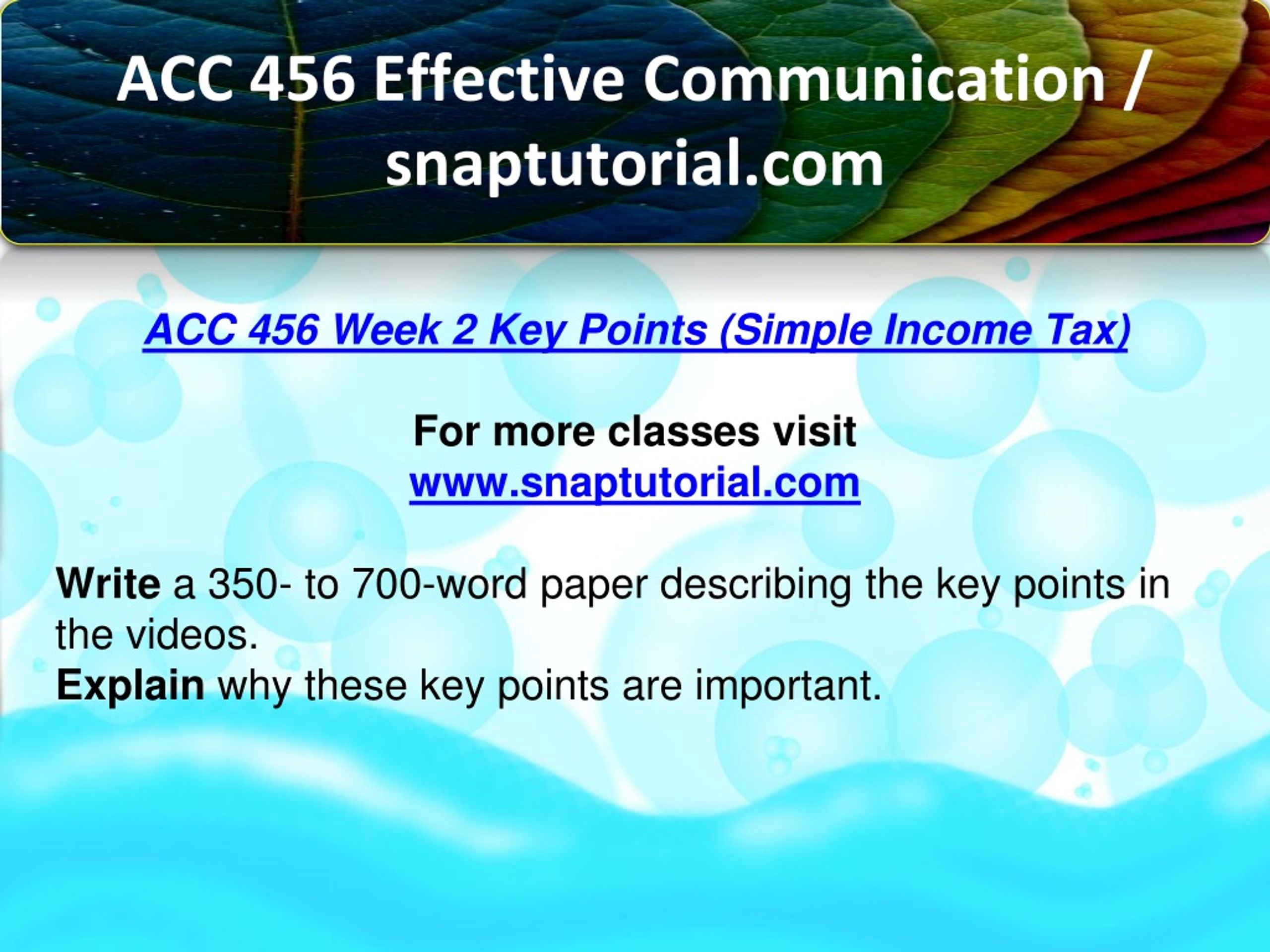 ACC 456 Effective Communication / snaptutorial.com

ACC 456 Week 2 Key Points (Simple Income Tax)

For more classes visit
www.snaptutorial.com

Write a 350- to 700-word paper describing the key points in the videos.
Explain why these key points are important.